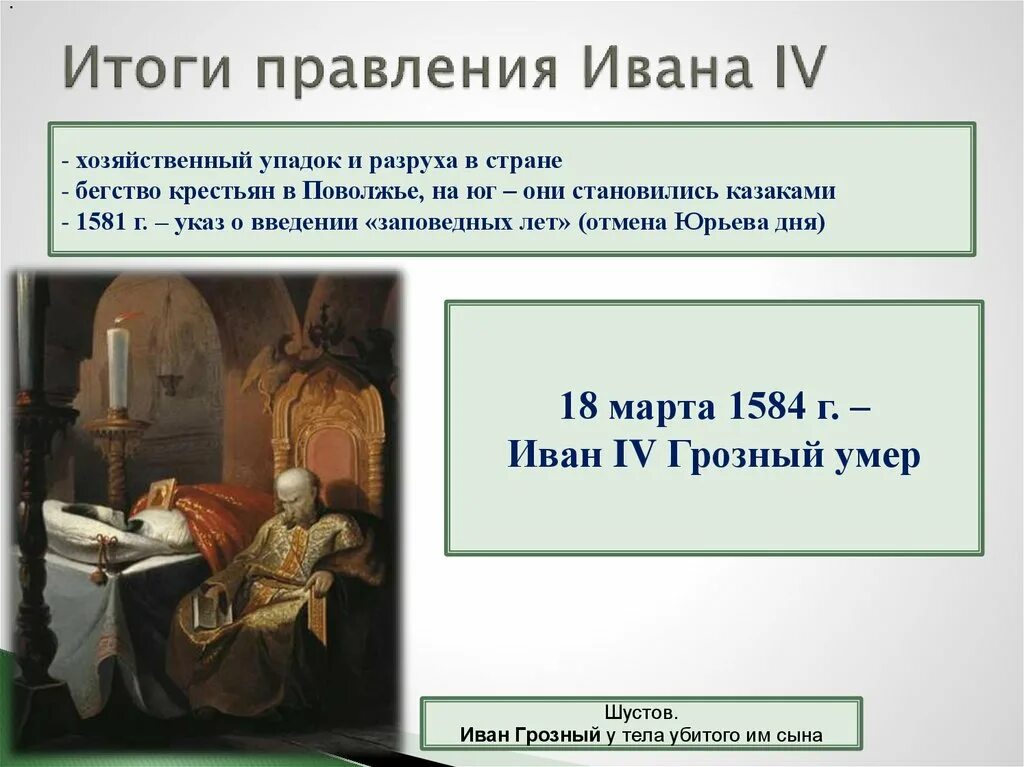 Итоги правления Ивана IV

- хозяйственный упадок и разруха в стране
- бегство крестьян в Поволжье, на юг – они становились казаками
- 1581 г. – указ о введении «заповедных лет» (отмена Юрьева дня)

18 марта 1584 г. –
Иван IV Грозный умер

Шустов.
Иван Грозный у тела убитого им сына